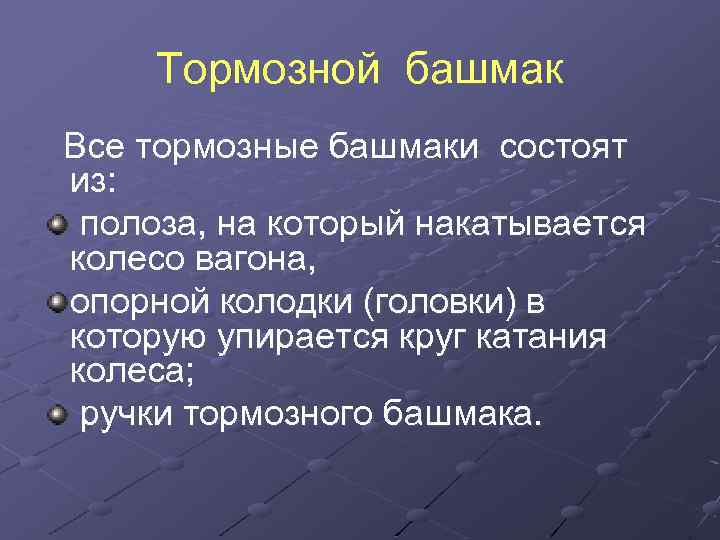 Тормозной башмак

Все тормозные башмаки состоят из:

полоза, на который накатывается колесо вагона,

опорной колодки (головки) в которую упирается круг катания колеса;

ручки тормозного башмака.